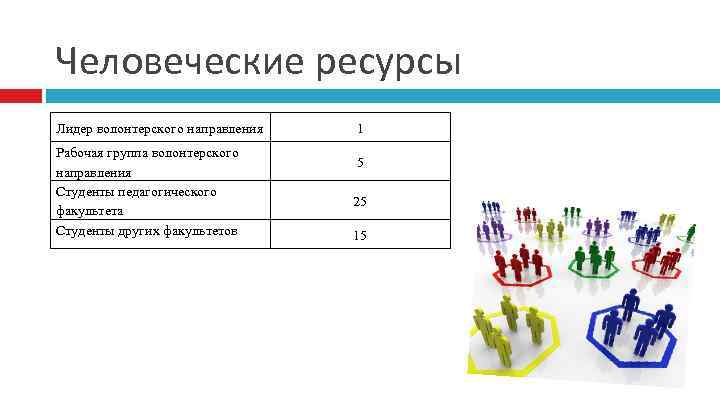 Человеческие ресурсы

| Лидер волонтерского направления | 1 |
|---|---|
| Рабочая группа волонтерского направления | 5 |
| Студенты педагогического факультета | 25 |
| Студенты других факультетов | 15 |